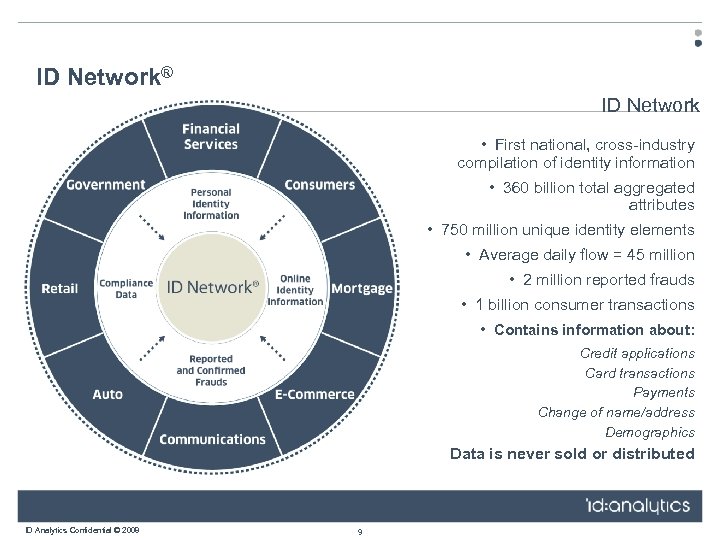 ID Network®

Financial Services
Consumers
Mortgage
E-Commerce
Communications
Auto
Retail
Government

Personal Identity Information
Online Identity Information
Reported and Confirmed Frauds
Compliance Data
ID Network®

ID Network

• First national, cross-industry compilation of identity information
• 360 billion total aggregated attributes
• 750 million unique identity elements
• Average daily flow = 45 million
• 2 million reported frauds
• 1 billion consumer transactions
• Contains information about:
Credit applications
Card transactions
Payments
Change of name/address
Demographics

Data is never sold or distributed

id:analytics

ID Analytics Confidential © 2009

9